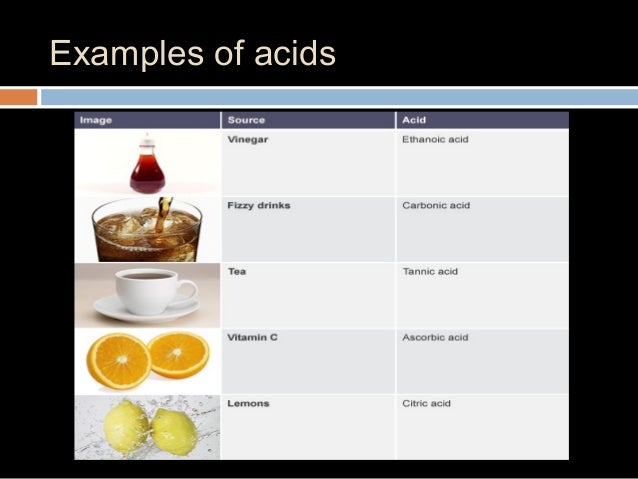 Examples of acids

| Image | Source | Acid |
|---|---|---|
| | Vinegar | Ethanoic acid |
| | Fizzy drinks | Carbonic acid |
| | Tea | Tannic acid |
| | Vitamin C | Ascorbic acid |
| | Lemons | Citric acid |